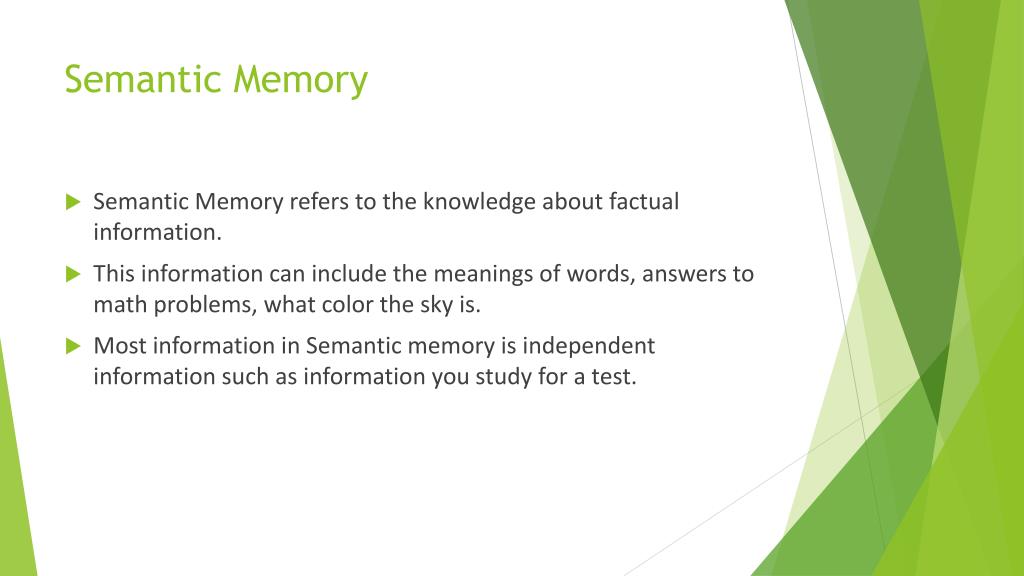 Semantic Memory

Semantic Memory refers to the knowledge about factual information.

This information can include the meanings of words, answers to math problems, what color the sky is.

Most information in Semantic memory is independent information such as information you study for a test.